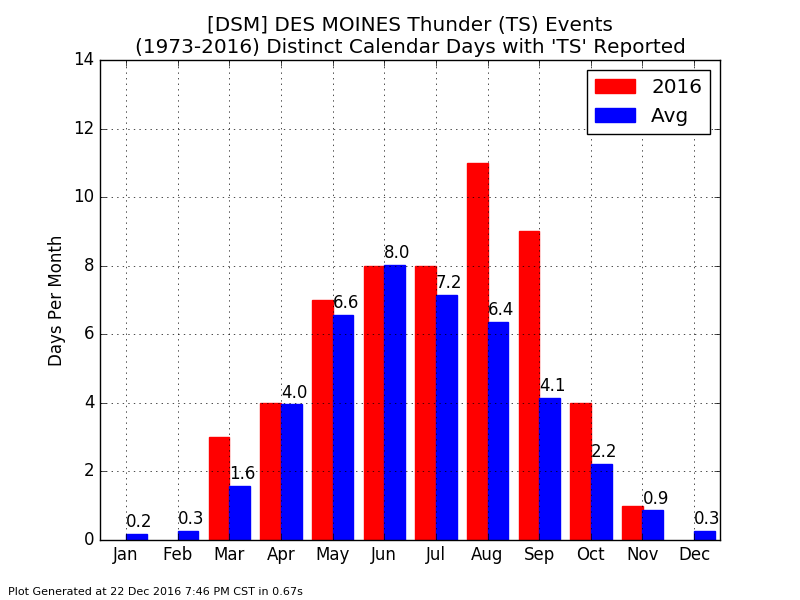 [DSM] DES MOINES Thunder (TS) Events
(1973-2016) Distinct Calendar Days with 'TS' Reported

2016
Avg

Days Per Month

14
12
10
8
6
4
2
0

0.2
0.3
1.6
4.0
6.6
8.0
7.2
6.4
4.1
2.2
0.9
0.3

Jan Feb Mar Apr May Jun Jul Aug Sep Oct Nov Dec

Plot Generated at 22 Dec 2016 7:46 PM CST in 0.67s